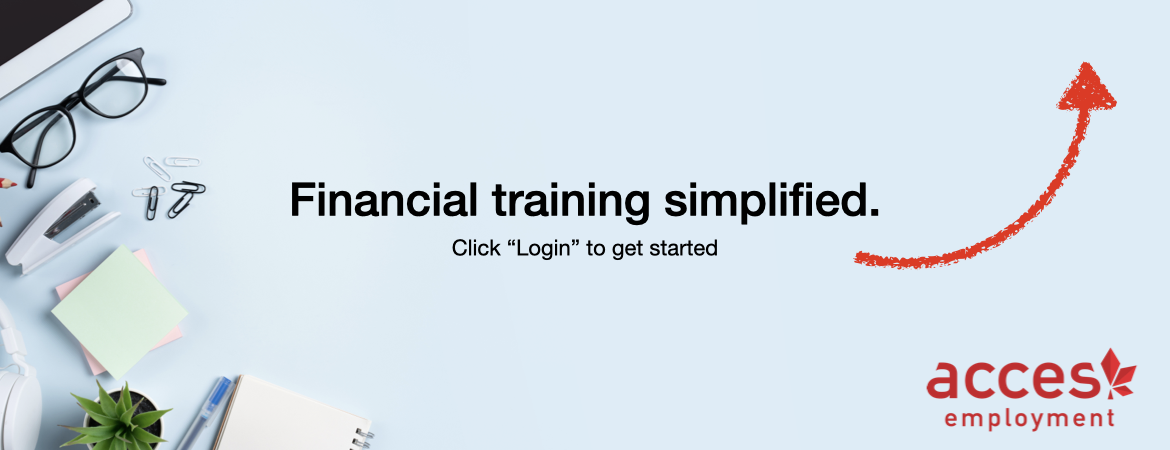 Financial training simplified.

Click “Login” to get started

acces
employment